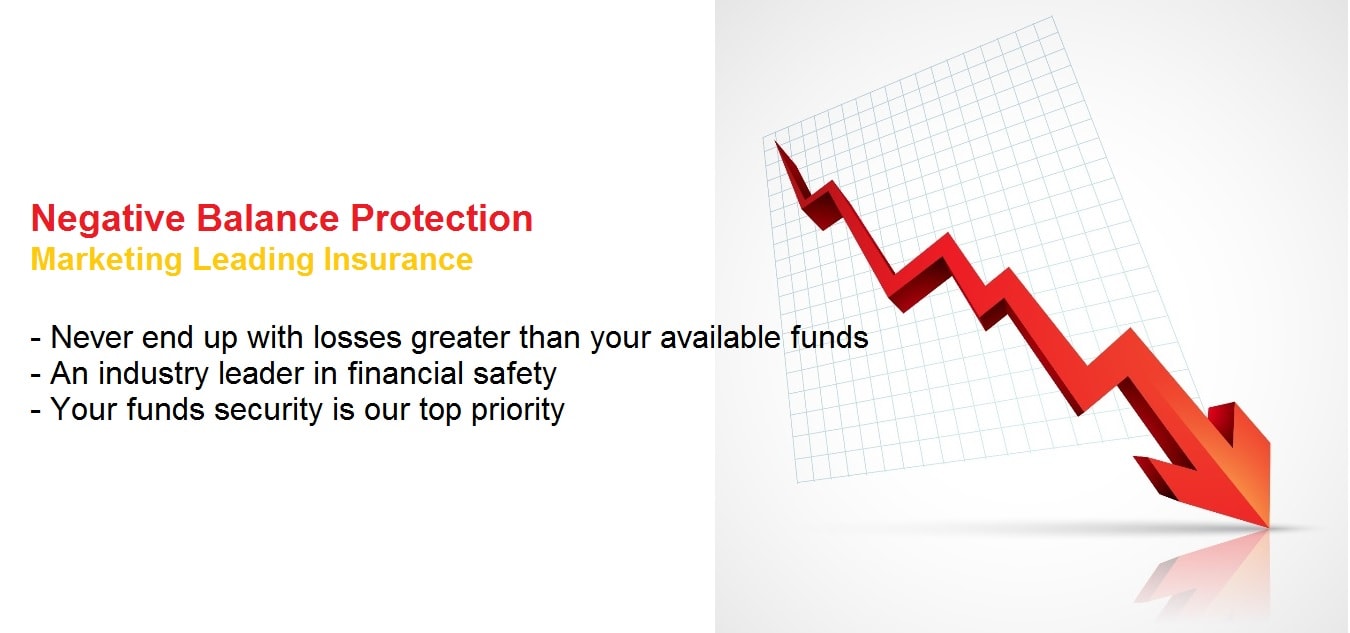 Negative Balance Protection
Marketing Leading Insurance

- Never end up with losses greater than your available funds
- An industry leader in financial safety
- Your funds security is our top priority